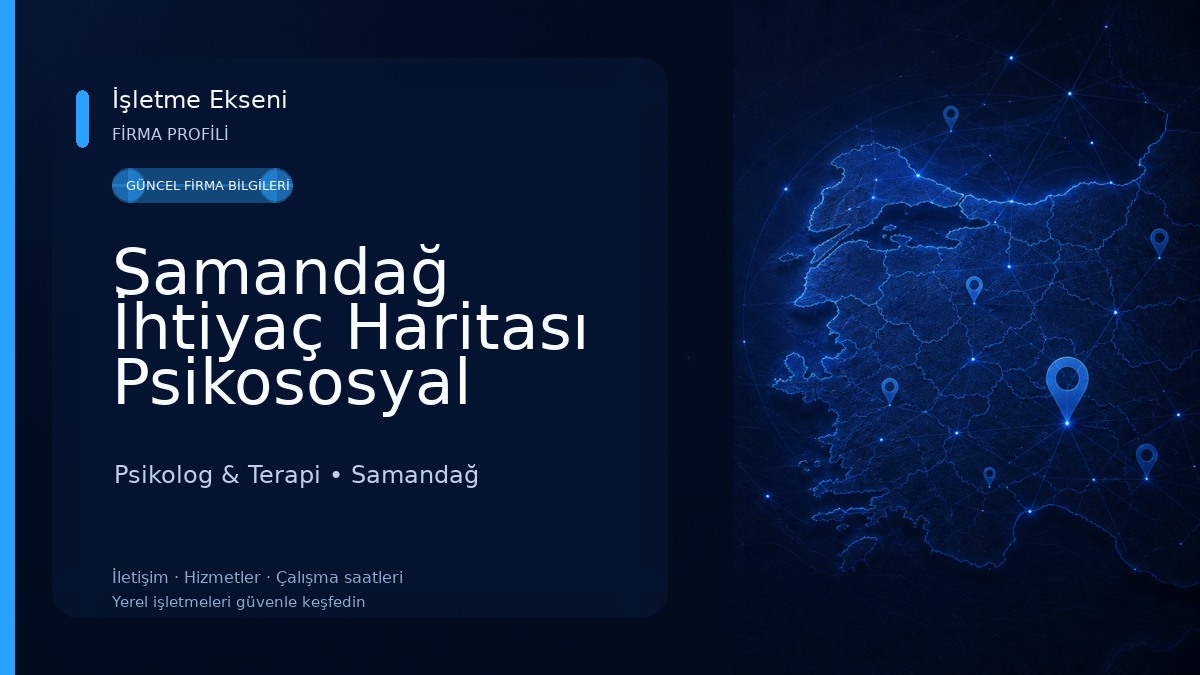 İşletme Ekseni
FİRMA PROFİLİ

GÜNCEL FİRMA BİLGİLERİ

Samandağ İhtiyaç Haritası Psikososyal

Psikolog & Terapi • Samandağ

İletişim · Hizmetler · Çalışma saatleri
Yerel işletmeleri güvenle keşfedin